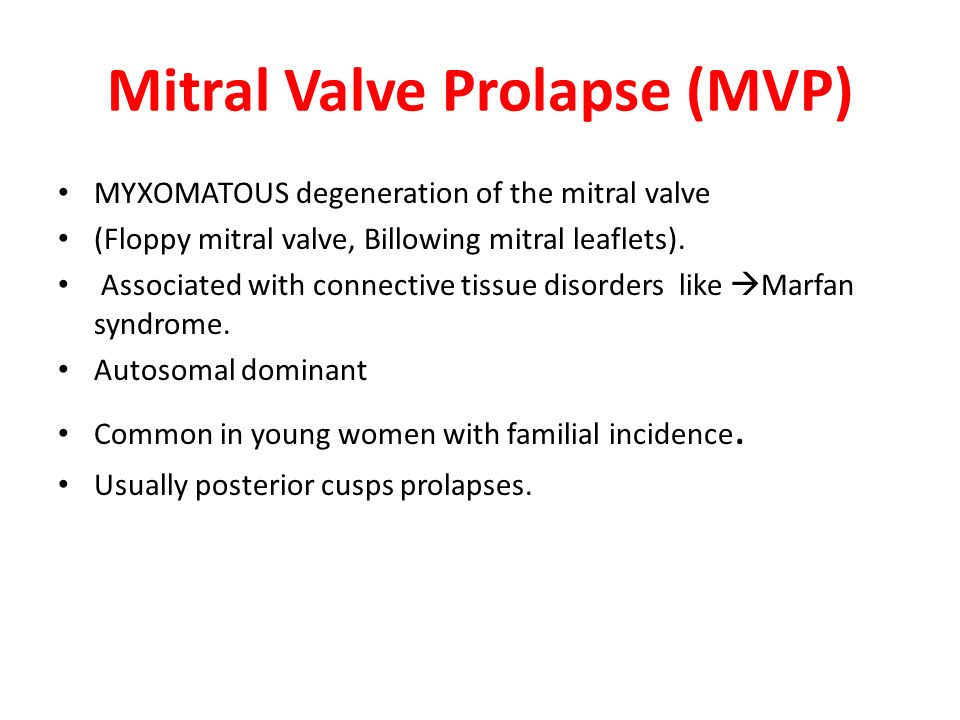 Mitral Valve Prolapse (MVP)

• MYXOMATOUS degeneration of the mitral valve
• (Floppy mitral valve, Billowing mitral leaflets).
• Associated with connective tissue disorders like →Marfan syndrome.
• Autosomal dominant
• Common in young women with familial incidence.
• Usually posterior cusps prolapses.